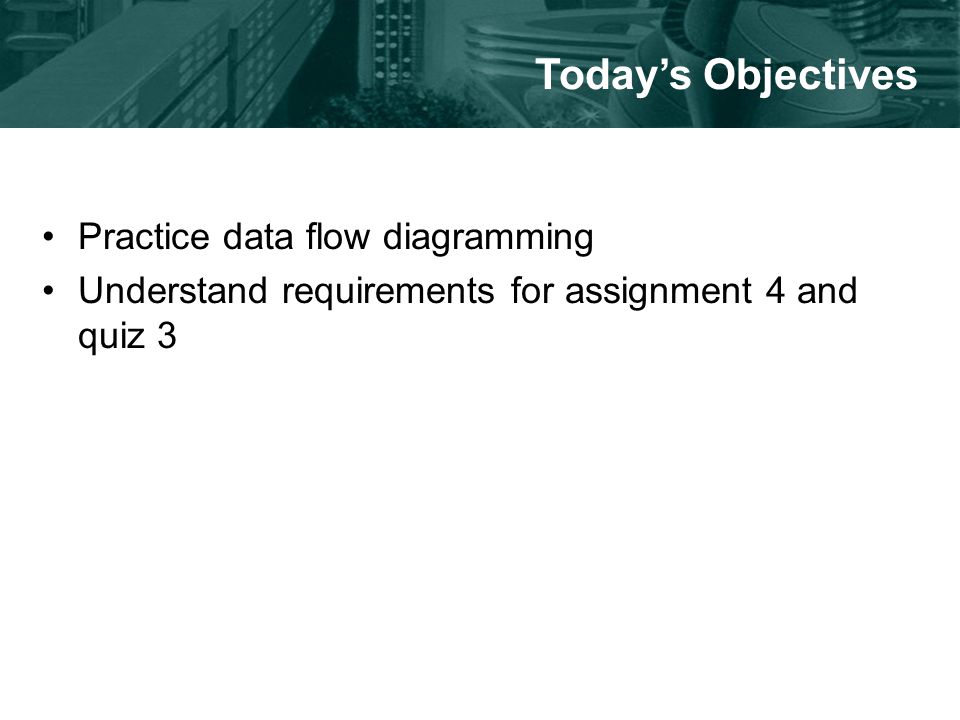 Today’s Objectives

• Practice data flow diagramming
• Understand requirements for assignment 4 and quiz 3